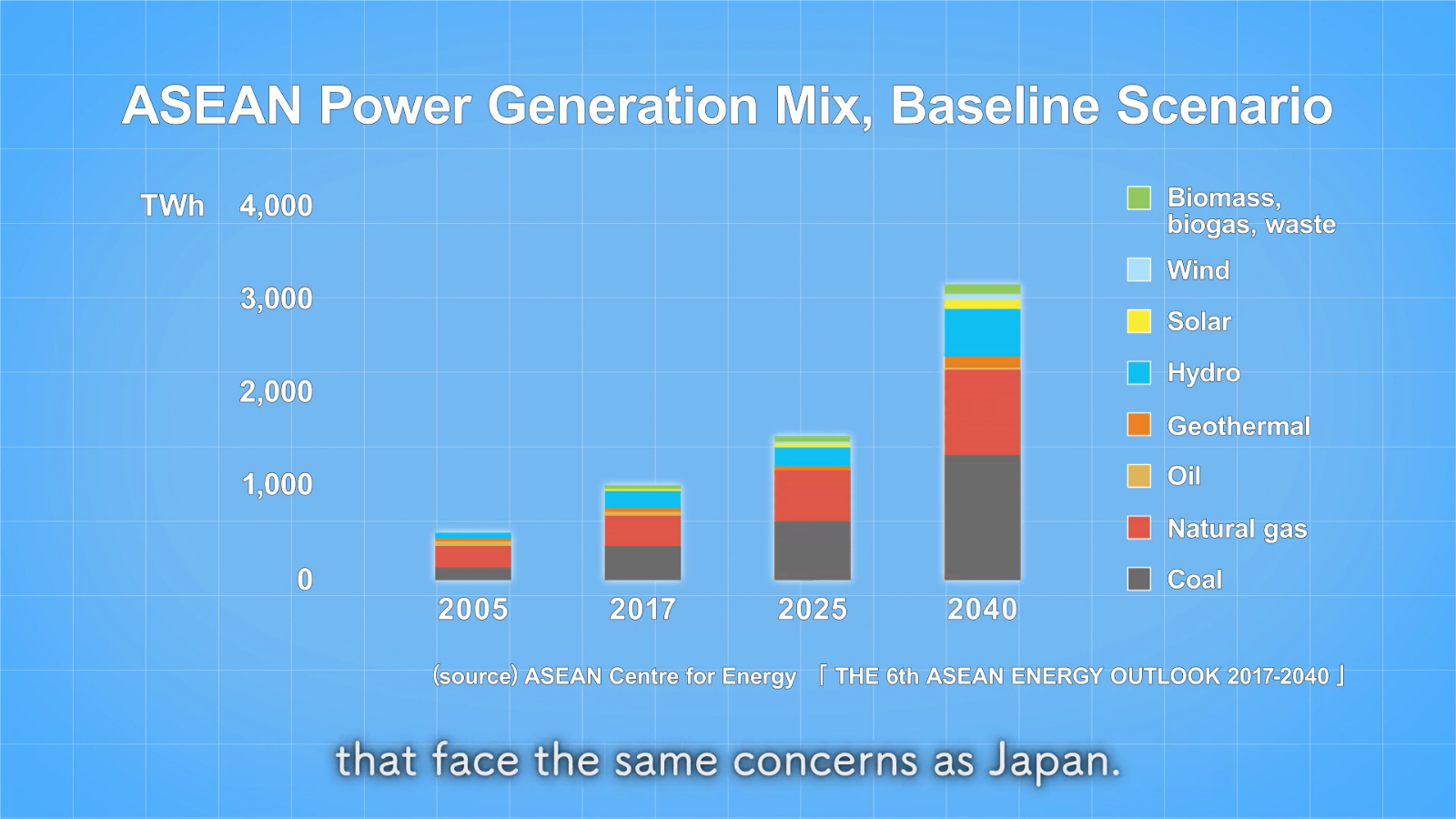 ASEAN Power Generation Mix, Baseline Scenario

TWh 4,000
3,000
2,000
1,000
0

2005 2017 2025 2040

Biomass, biogas, waste
Wind
Solar
Hydro
Geothermal
Oil
Natural gas
Coal

(source) ASEAN Centre for Energy 「THE 6th ASEAN ENERGY OUTLOOK 2017-2040」

that face the same concerns as Japan.